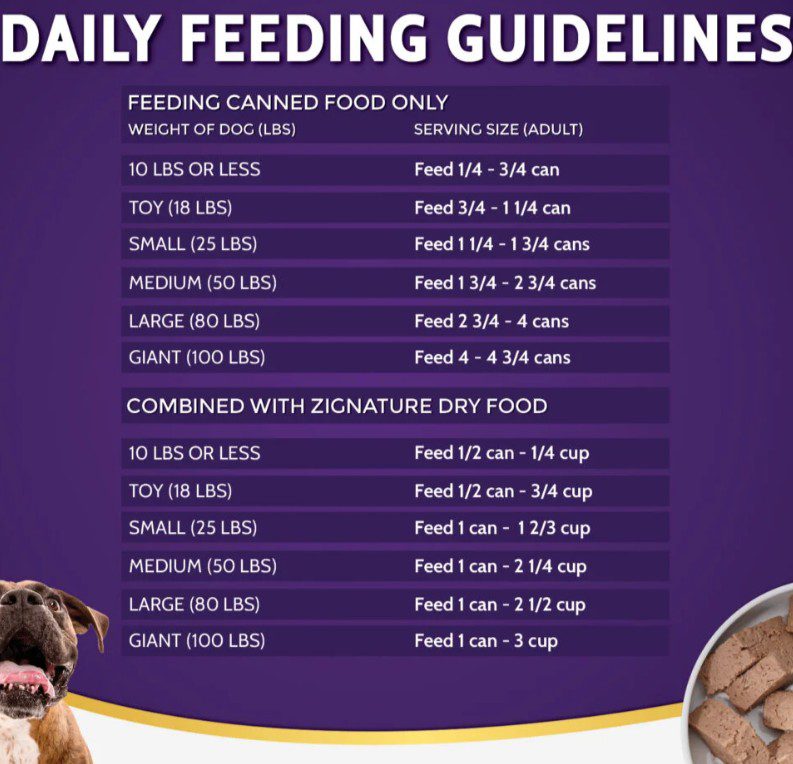 DAILY FEEDING GUIDELINES

FEEDING CANNED FOOD ONLY

| WEIGHT OF DOG (LBS) | SERVING SIZE (ADULT) |
|---|---|
| 10 LBS OR LESS | Feed 1/4 - 3/4 can |
| TOY (18 LBS) | Feed 3/4 - 1 1/4 can |
| SMALL (25 LBS) | Feed 1 1/4 - 1 3/4 cans |
| MEDIUM (50 LBS) | Feed 1 3/4 - 2 3/4 cans |
| LARGE (80 LBS) | Feed 2 3/4 - 4 cans |
| GIANT (100 LBS) | Feed 4 - 4 3/4 cans |

COMBINED WITH ZIGNATURE DRY FOOD

| | |
|---|---|
| 10 LBS OR LESS | Feed 1/2 can - 1/4 cup |
| TOY (18 LBS) | Feed 1/2 can - 3/4 cup |
| SMALL (25 LBS) | Feed 1 can - 1 2/3 cup |
| MEDIUM (50 LBS) | Feed 1 can - 2 1/4 cup |
| LARGE (80 LBS) | Feed 1 can - 2 1/2 cup |
| GIANT (100 LBS) | Feed 1 can - 3 cup |